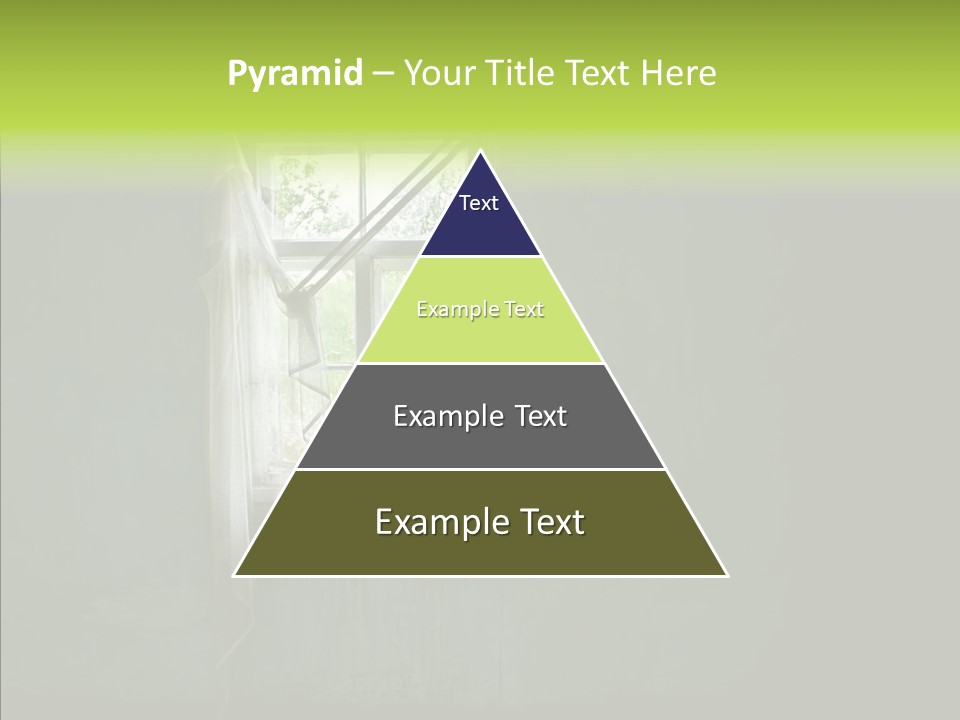 Pyramid – Your Title Text Here

Text

Example Text

Example Text

Example Text